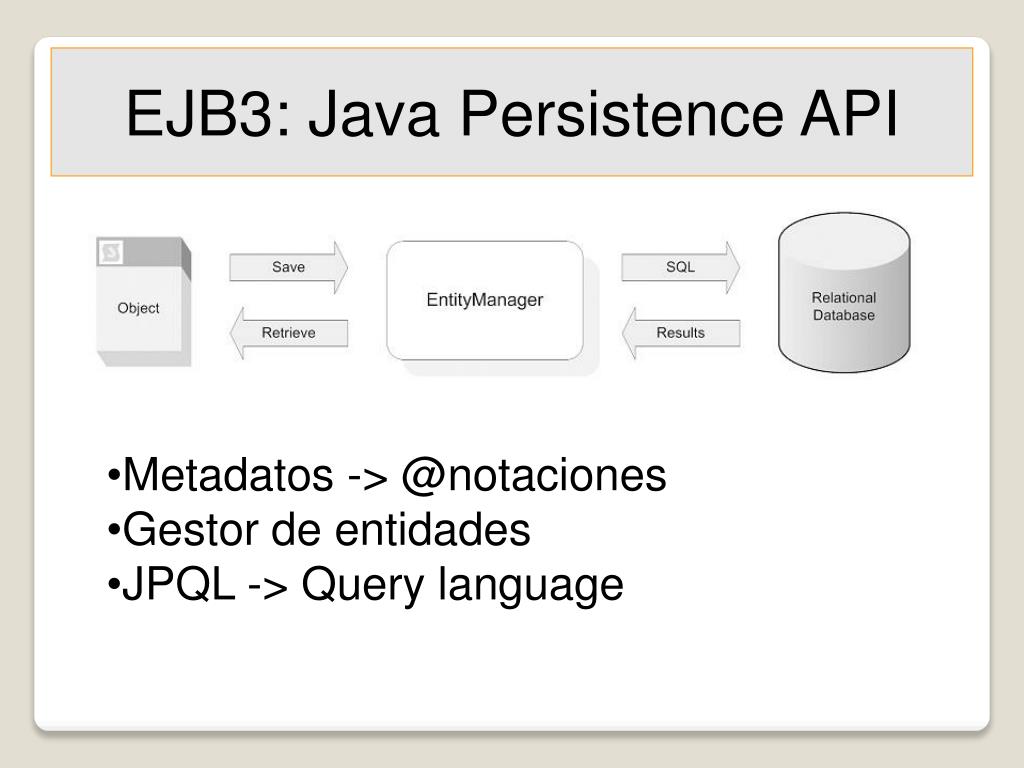 EJB3: Java Persistence API

Object

Save

Retrieve

EntityManager

SQL

Results

Relational Database

•Metadatos -> @notaciones
•Gestor de entidades
•JPQL -> Query language